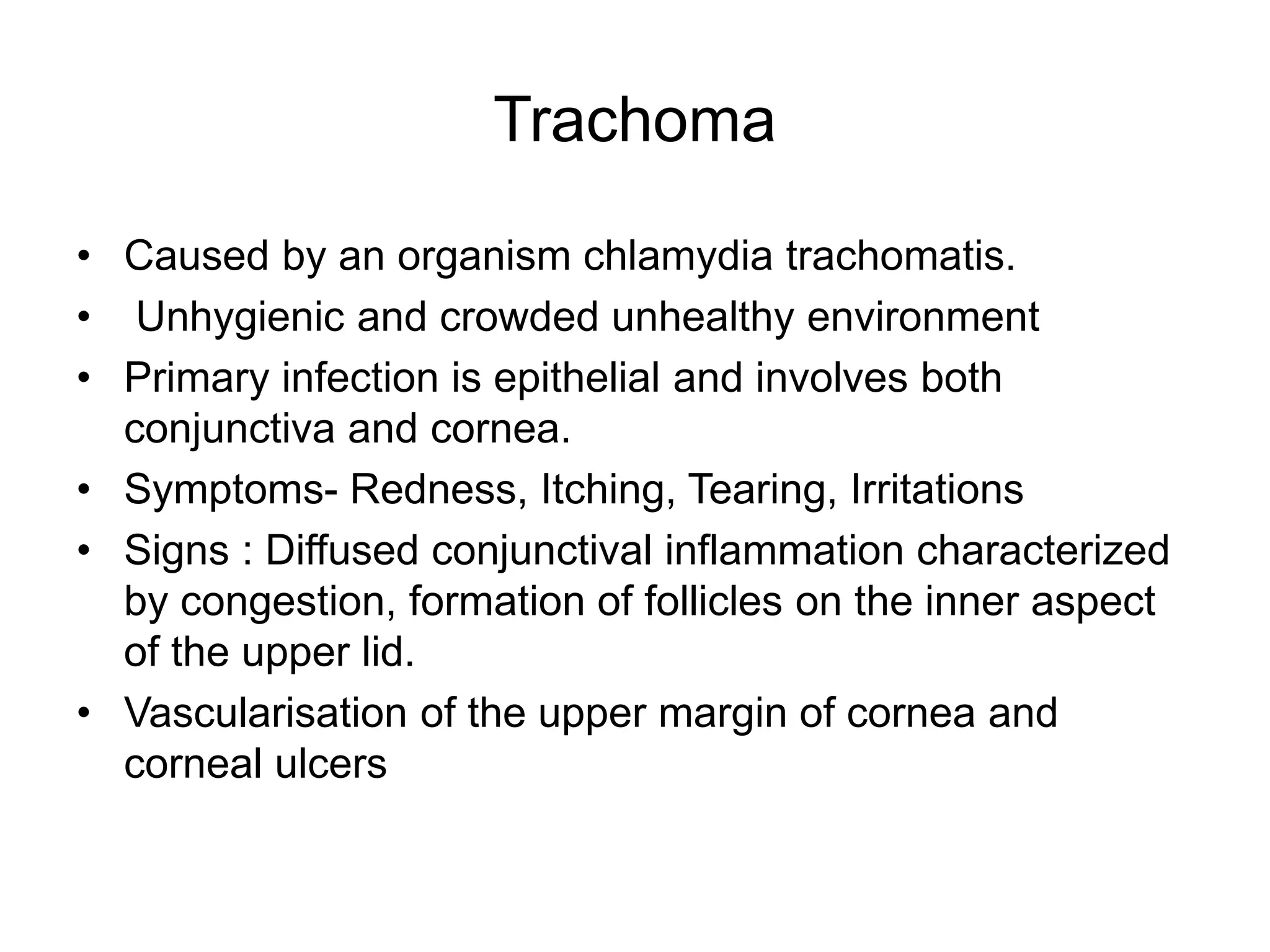 Trachoma

• Caused by an organism chlamydia trachomatis.
• Unhygienic and crowded unhealthy environment
• Primary infection is epithelial and involves both conjunctiva and cornea.
• Symptoms- Redness, Itching, Tearing, Irritations
• Signs : Diffused conjunctival inflammation characterized by congestion, formation of follicles on the inner aspect of the upper lid.
• Vascularisation of the upper margin of cornea and corneal ulcers